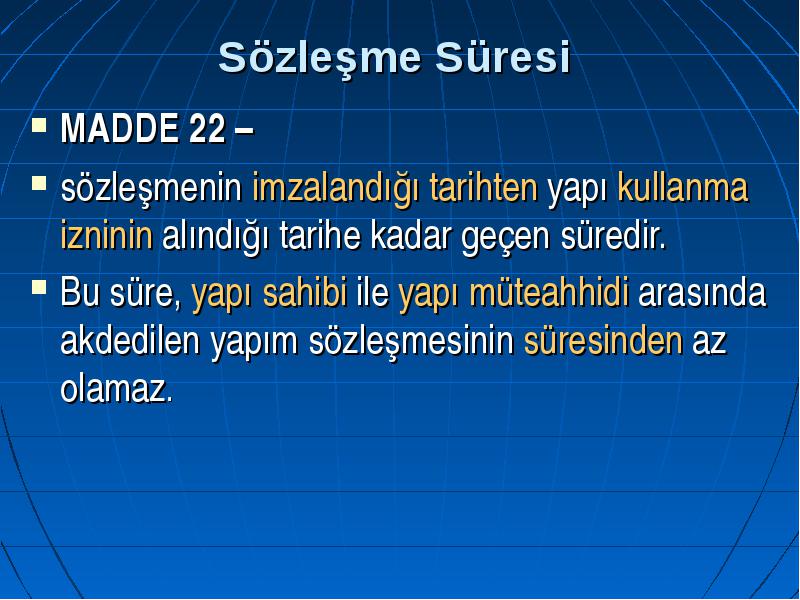 Sözleşme Süresi

MADDE 22 –

sözleşmenin imzalandığı tarihten yapı kullanma izninin alındığı tarihe kadar geçen süredir.

Bu süre, yapı sahibi ile yapı müteahhidi arasında akdedilen yapım sözleşmesinin süresinden az olamaz.